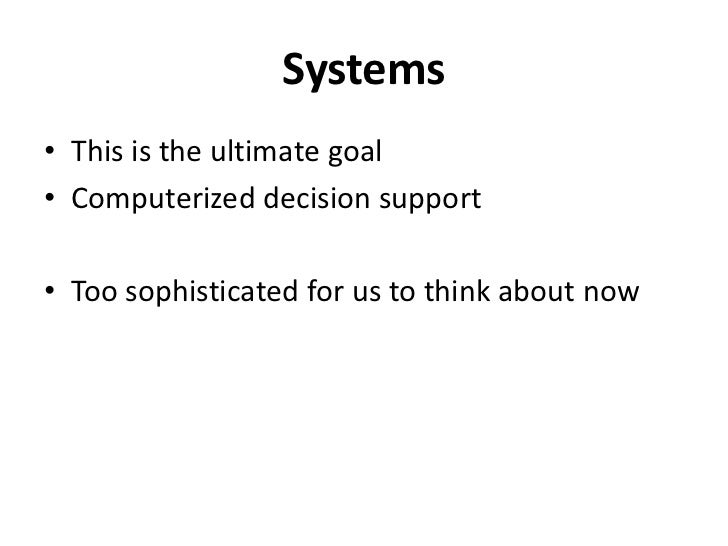 Systems

• This is the ultimate goal
• Computerized decision support

• Too sophisticated for us to think about now